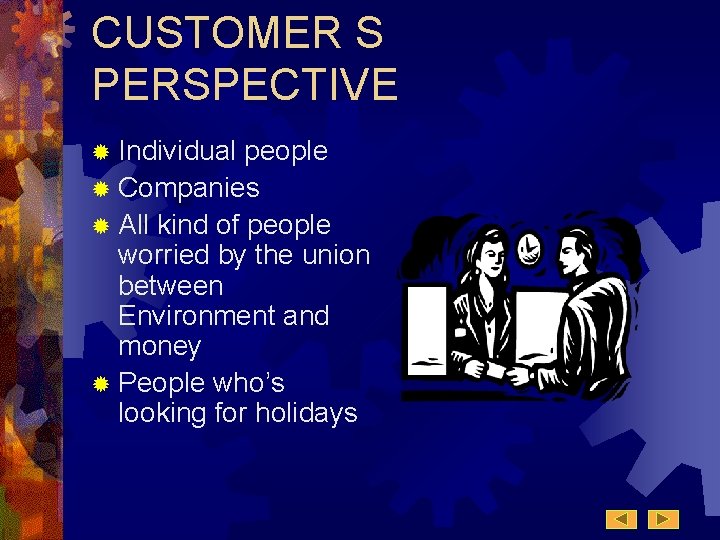 CUSTOMER S PERSPECTIVE

• Individual people
• Companies
• All kind of people worried by the union between Environment and money
• People who's looking for holidays